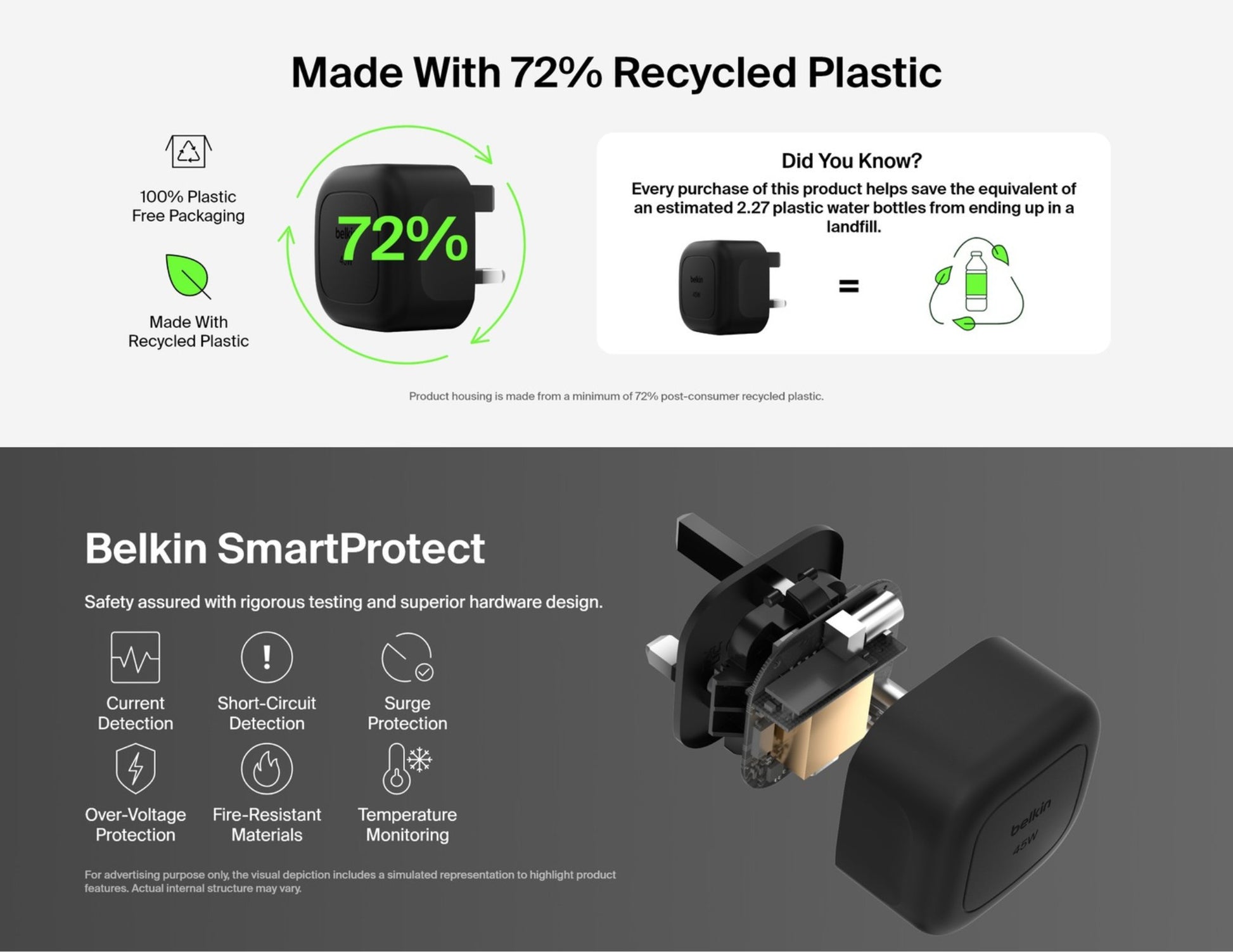 Made With 72% Recycled Plastic

100% Plastic Free Packaging

Made With Recycled Plastic

72%

Did You Know?

Every purchase of this product helps save the equivalent of an estimated 2.27 plastic water bottles from ending up in a landfill.

belkin
45W

=

Product housing is made from a minimum of 72% post-consumer recycled plastic.

Belkin SmartProtect

Safety assured with rigorous testing and superior hardware design.

Current Detection

Short-Circuit Detection

Surge Protection

Over-Voltage Protection

Fire-Resistant Materials

Temperature Monitoring

For advertising purpose only, the visual depiction includes a simulated representation to highlight product features. Actual internal structure may vary.

belkin
45W